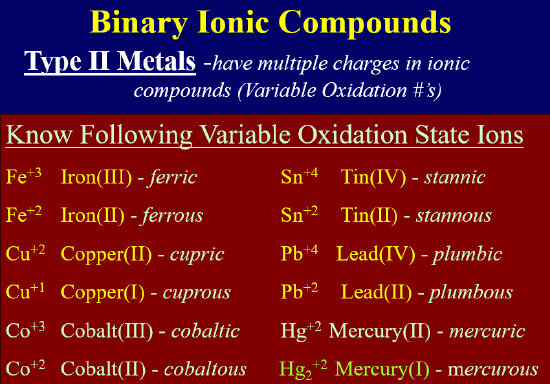 Binary Ionic Compounds

Type II Metals -have multiple charges in ionic compounds (Variable Oxidation #'s)

Know Following Variable Oxidation State Ions

$Fe^{+3}$ Iron(III) - ferric
$Fe^{+2}$ Iron(II) - ferrous
$Cu^{+2}$ Copper(II) - cupric
$Cu^{+1}$ Copper(I) - cuprous
$Co^{+3}$ Cobalt(III) - cobaltic
$Co^{+2}$ Cobalt(II) - cobaltous

$Sn^{+4}$ Tin(IV) - stannic
$Sn^{+2}$ Tin(II) - stannous
$Pb^{+4}$ Lead(IV) - plumbic
$Pb^{+2}$ Lead(II) - plumbous
$Hg^{+2}$ Mercury(II) - mercuric
$Hg_2^{+2}$ Mercury(I) - mercurous